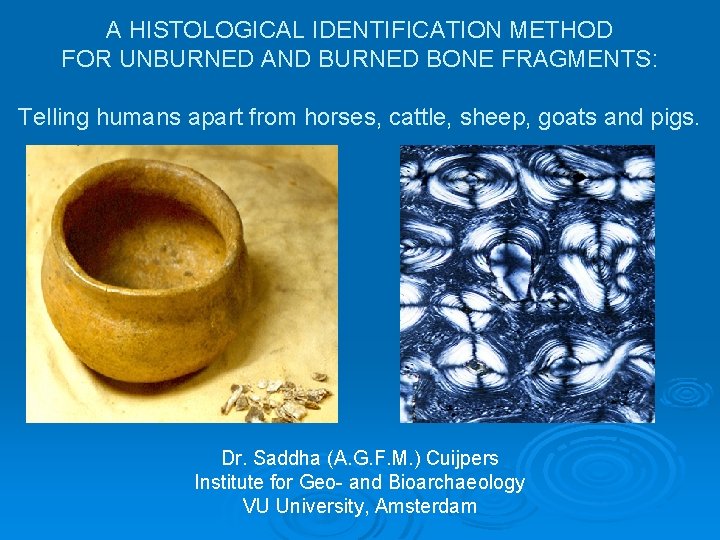 A HISTOLOGICAL IDENTIFICATION METHOD FOR UNBURNED AND BURNED BONE FRAGMENTS:

Telling humans apart from horses, cattle, sheep, goats and pigs.

Dr. Saddha (A.G.F.M.) Cuijpers
Institute for Geo- and Bioarchaeology
VU University, Amsterdam